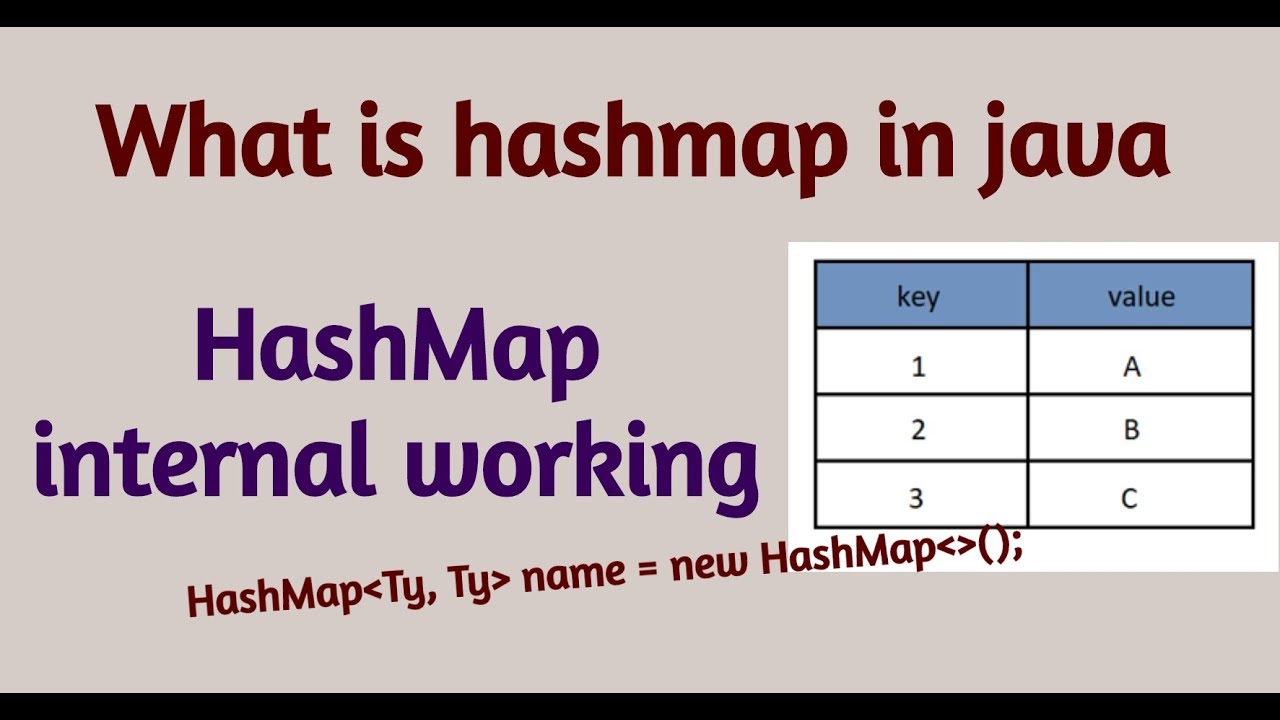 What is hashmap in java

HashMap internal working

| key | value |
|---|---|
| 1 | A |
| 2 | B |
| 3 | C |

HashMap<Ty, Ty> name = new HashMap<>();